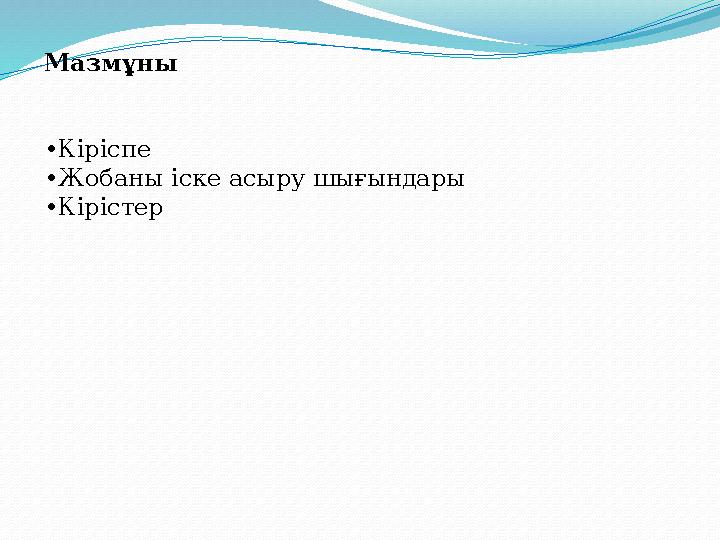 Мазмұны

•Кіріспе
•Жобаны іске асыру шығындары
•Кірістер